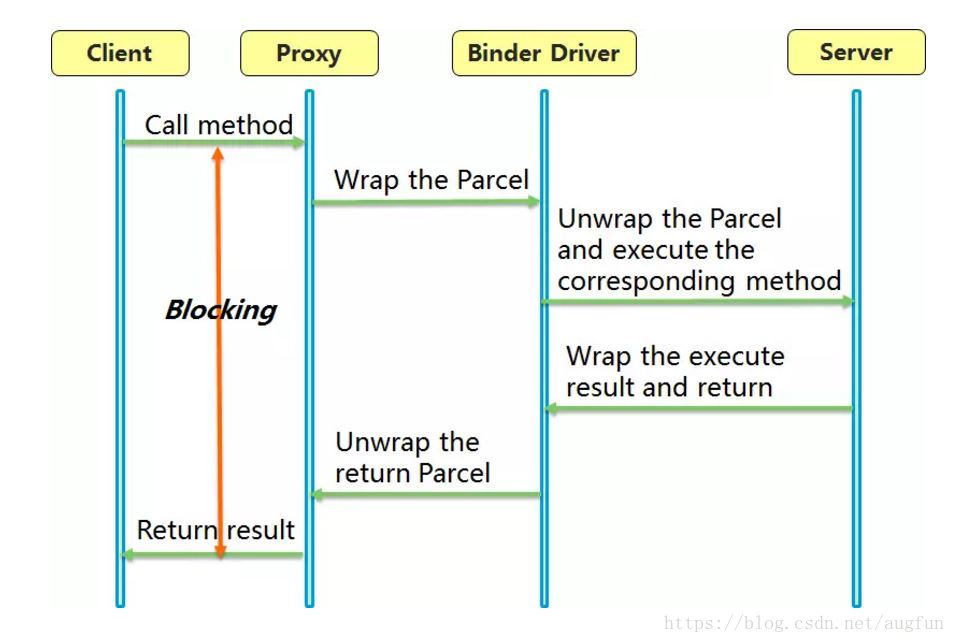 Client
Proxy
Binder Driver
Server

Call method

Wrap the Parcel

Unwrap the Parcel and execute the corresponding method

Blocking

Wrap the execute result and return

Unwrap the return Parcel

Return result

https://blog.csdn.net/augfun